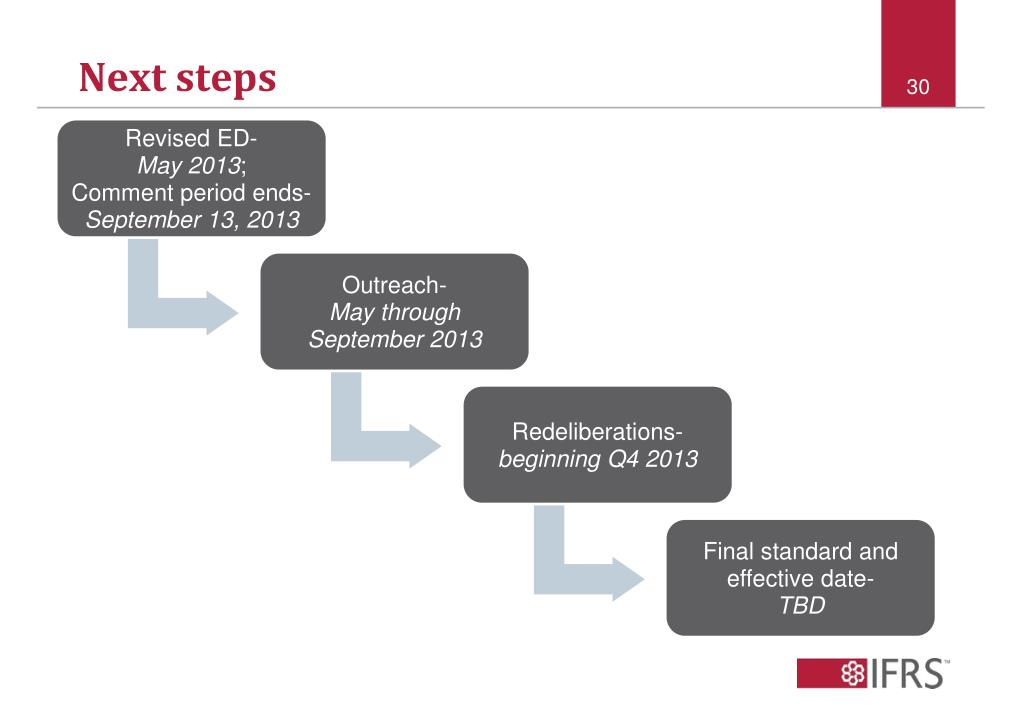 Next steps

30

Revised ED-
May 2013;
Comment period ends-
September 13, 2013

Outreach-
May through
September 2013

Redeliberations-
beginning Q4 2013

Final standard and
effective date-
TBD

IFRS™